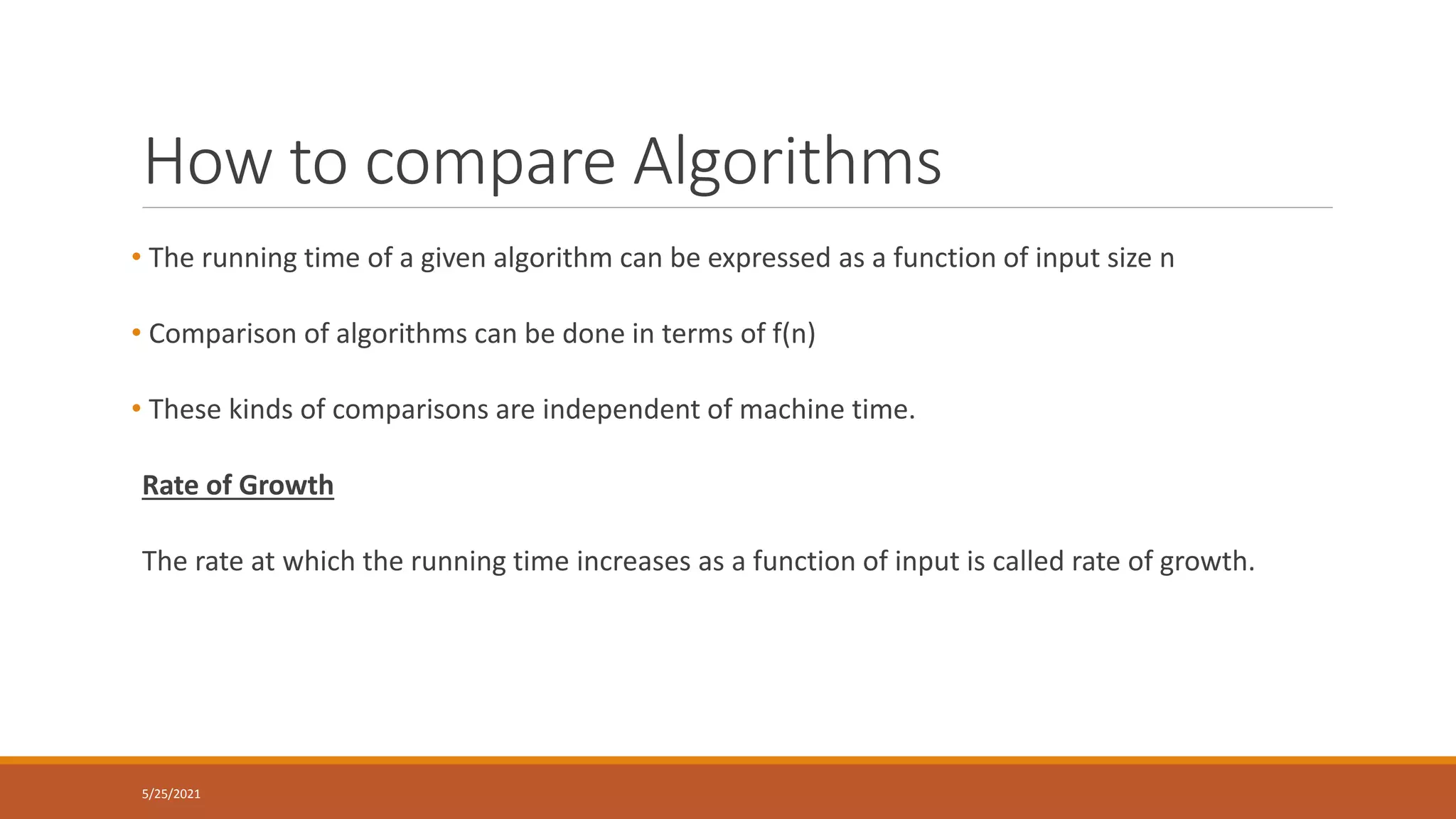 How to compare Algorithms

• The running time of a given algorithm can be expressed as a function of input size n

• Comparison of algorithms can be done in terms of f(n)

• These kinds of comparisons are independent of machine time.

Rate of Growth

The rate at which the running time increases as a function of input is called rate of growth.

5/25/2021